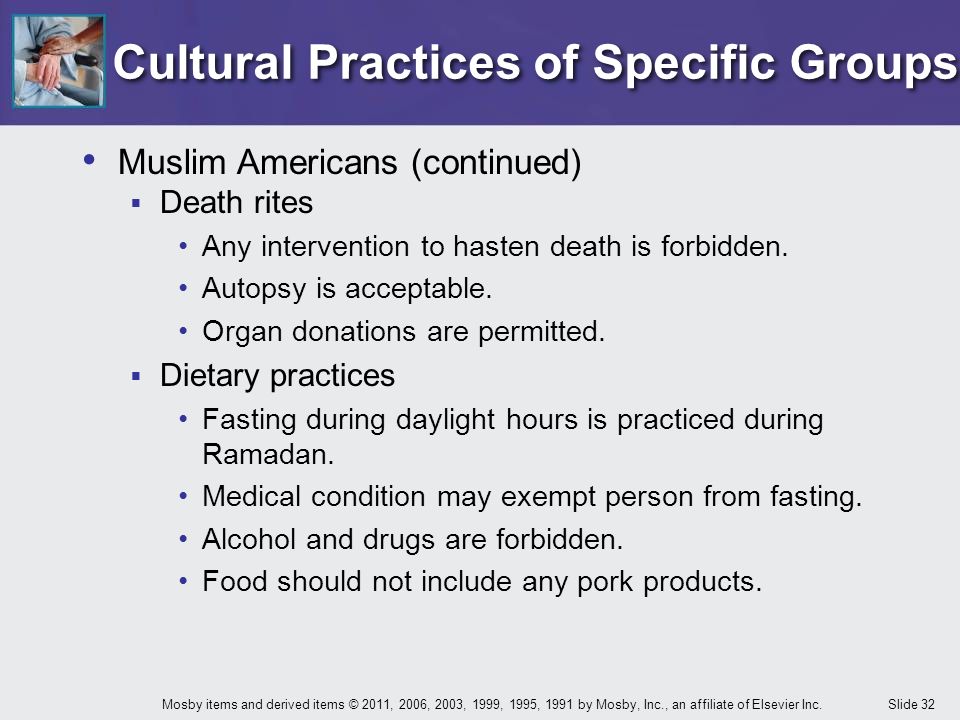 Cultural Practices of Specific Groups

• Muslim Americans (continued)
▪ Death rites
• Any intervention to hasten death is forbidden.
• Autopsy is acceptable.
• Organ donations are permitted.
▪ Dietary practices
• Fasting during daylight hours is practiced during Ramadan.
• Medical condition may exempt person from fasting.
• Alcohol and drugs are forbidden.
• Food should not include any pork products.

Mosby items and derived items © 2011, 2006, 2003, 1999, 1995, 1991 by Mosby, Inc., an affiliate of Elsevier Inc.

Slide 32